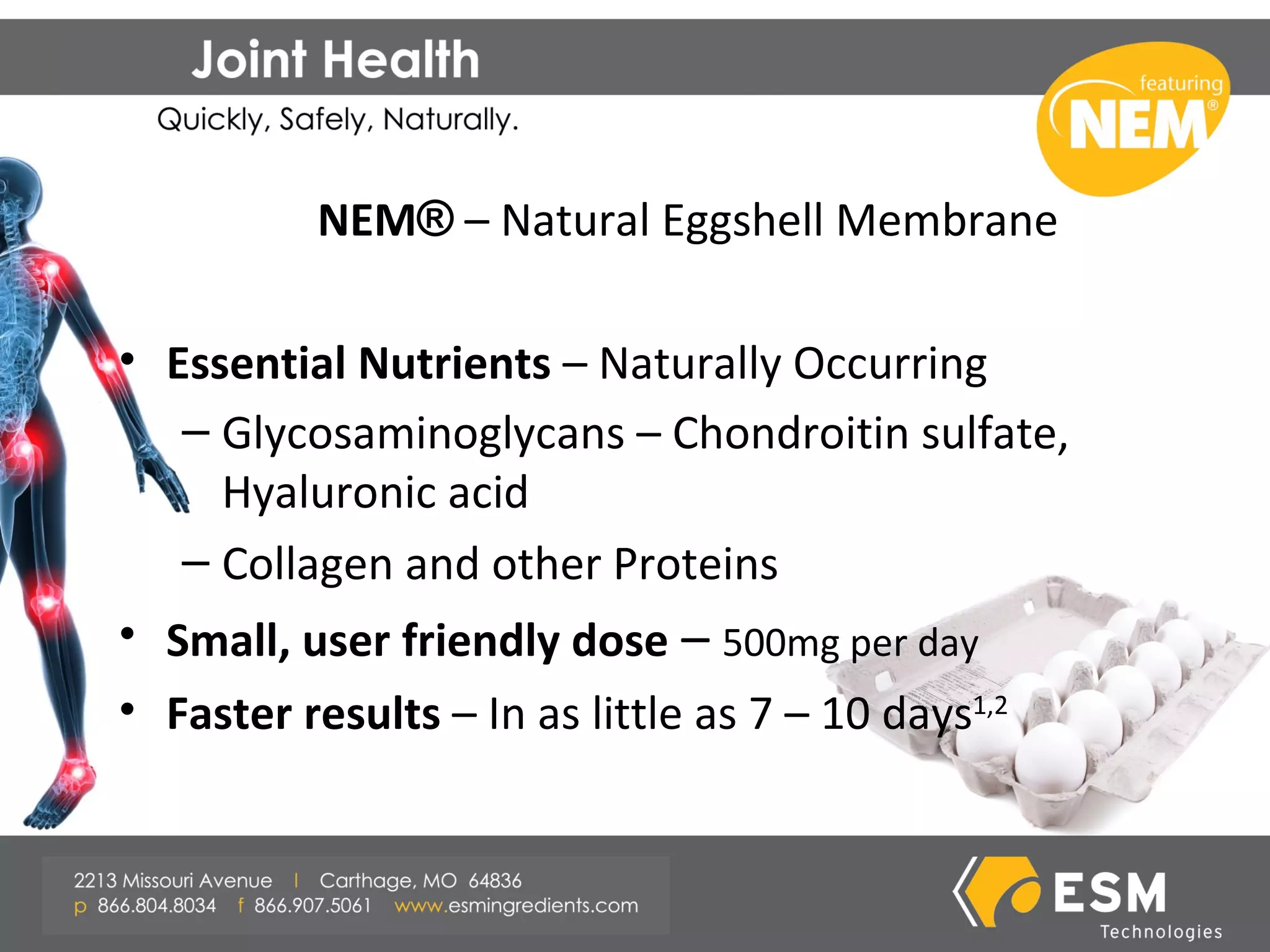 Joint Health

Quickly, Safely, Naturally.

featuring NEM®

NEM® – Natural Eggshell Membrane

• Essential Nutrients – Naturally Occurring
– Glycosaminoglycans – Chondroitin sulfate, Hyaluronic acid
– Collagen and other Proteins
• Small, user friendly dose – 500mg per day
• Faster results – In as little as 7 – 10 days$^{1,2}$

2213 Missouri Avenue | Carthage, MO 64836
p 866.804.8034 f 866.907.5061 www.esmingredients.com

ESM Technologies